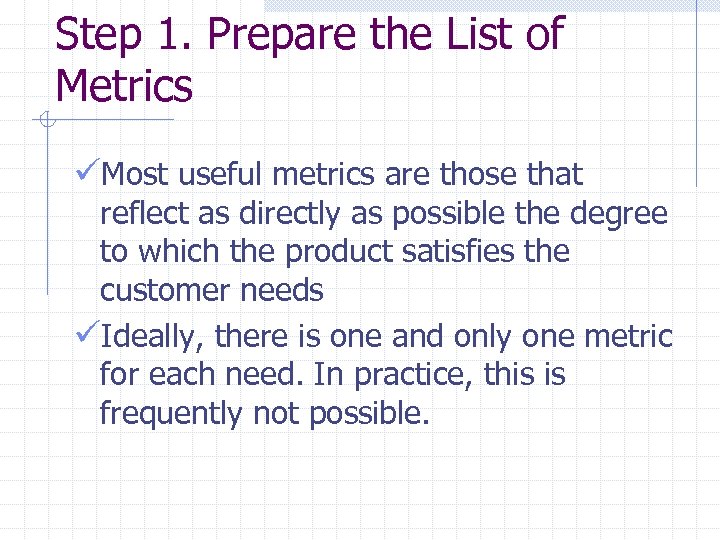 Step 1. Prepare the List of Metrics

✓Most useful metrics are those that reflect as directly as possible the degree to which the product satisfies the customer needs

✓Ideally, there is one and only one metric for each need. In practice, this is frequently not possible.